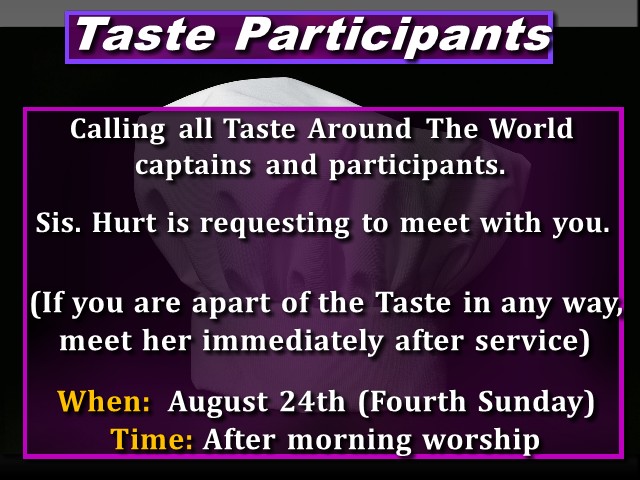 Taste Participants

Calling all Taste Around The World captains and participants.

Sis. Hurt is requesting to meet with you.

(If you are apart of the Taste in any way, meet her immediately after service)

When: August 24th (Fourth Sunday)
Time: After morning worship